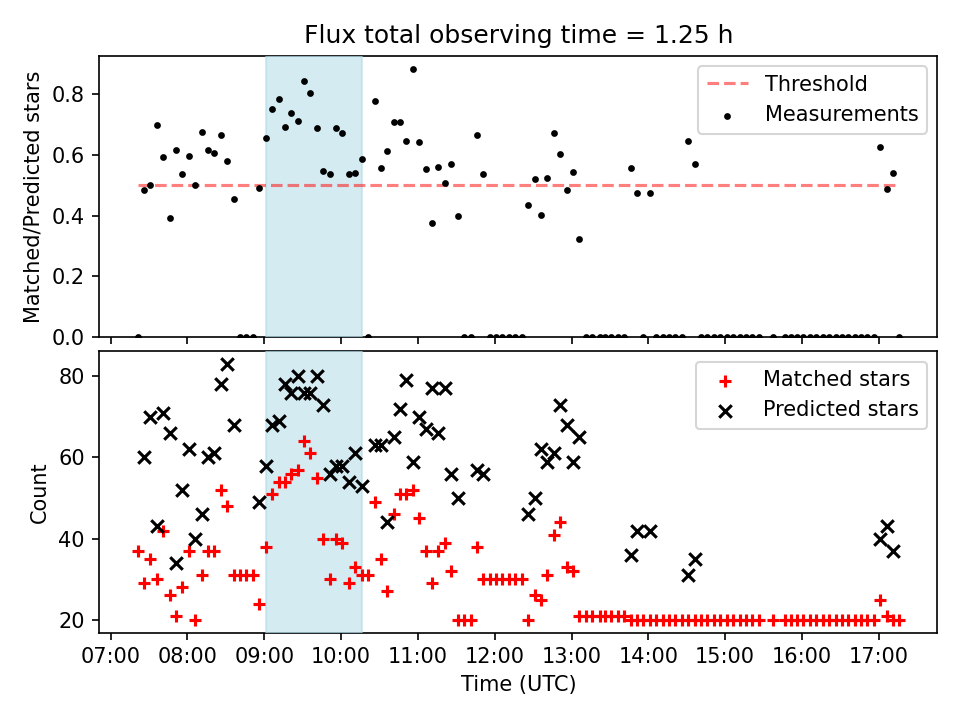 Flux total observing time = 1.25 h

Matched/Predicted stars

0.8
0.6
0.4
0.2
0.0

Threshold
Measurements

Count

80
60
40
20

Matched stars
Predicted stars

07:00 08:00 09:00 10:00 11:00 12:00 13:00 14:00 15:00 16:00 17:00

Time (UTC)